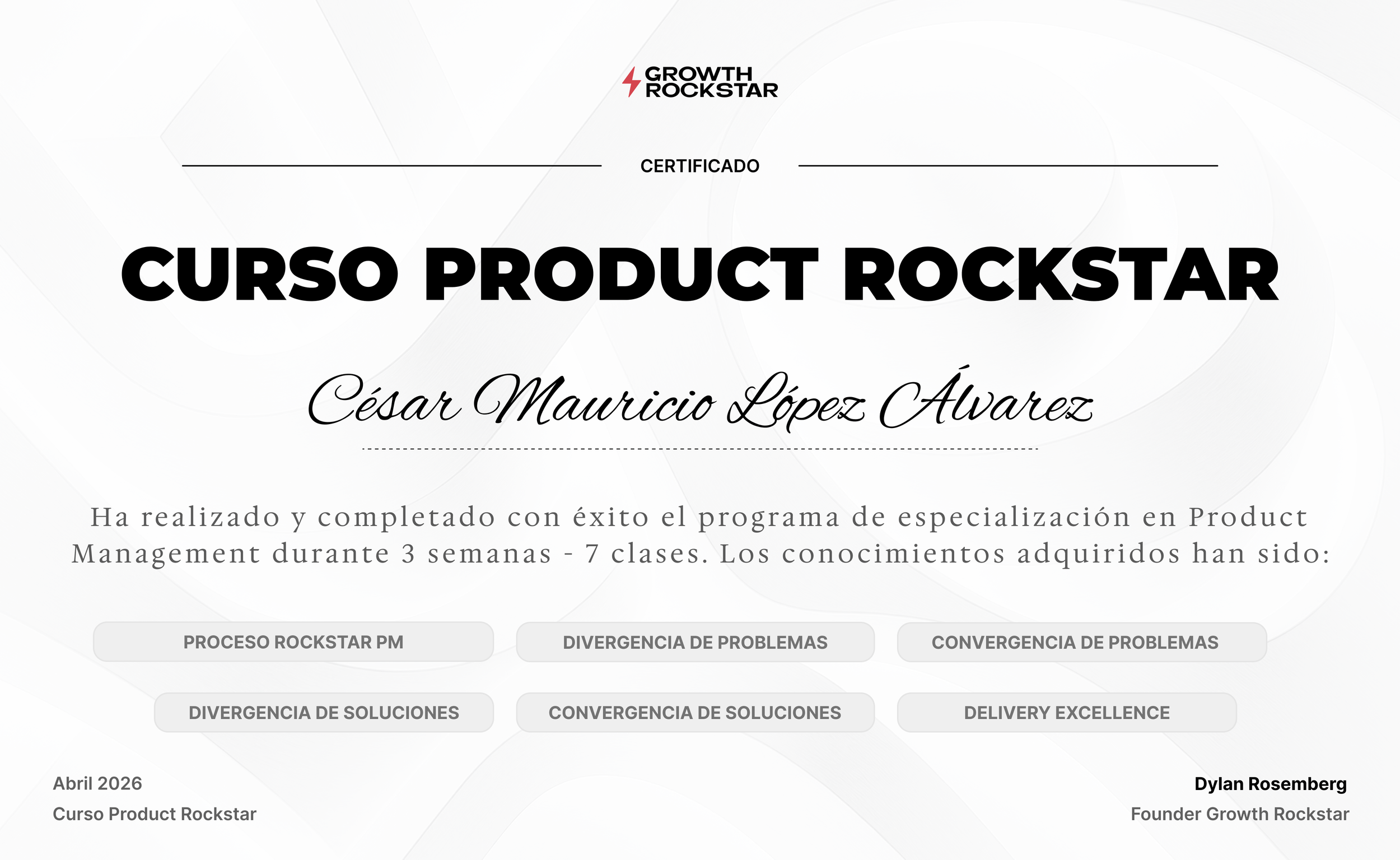 GROWTH ROCKSTAR

CERTIFICADO

CURSO PRODUCT ROCKSTAR

César Mauricio López Álvarez

Ha realizado y completado con éxito el programa de especialización en Product Management durante 3 semanas - 7 clases. Los conocimientos adquiridos han sido:

PROCESO ROCKSTAR PM

DIVERGENCIA DE PROBLEMAS

CONVERGENCIA DE PROBLEMAS

DIVERGENCIA DE SOLUCIONES

CONVERGENCIA DE SOLUCIONES

DELIVERY EXCELLENCE

Abril 2026
Curso Product Rockstar

Dylan Rosemberg
Founder Growth Rockstar